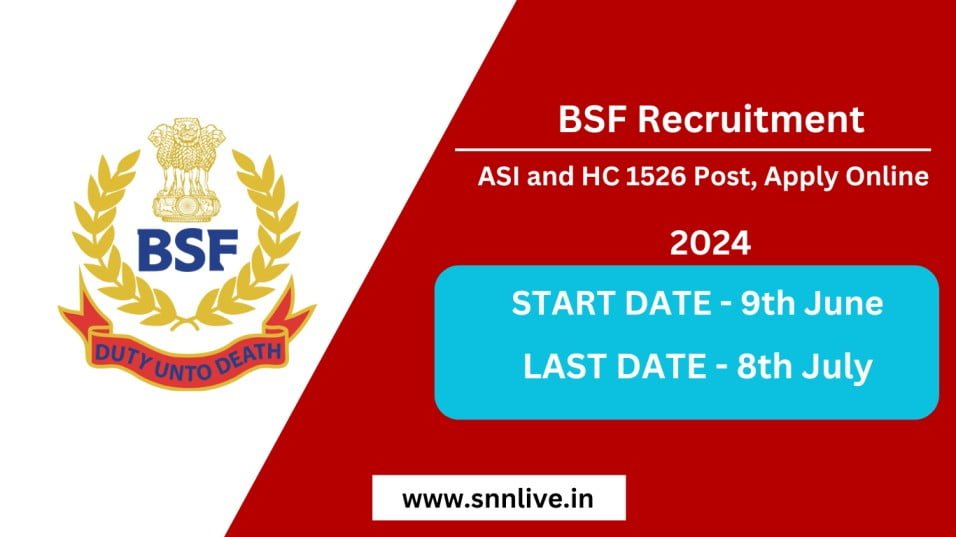 BSF

DUTY UNTO DEATH

BSF Recruitment

ASI and HC 1526 Post, Apply Online

2024

START DATE - 9th June

LAST DATE - 8th July

www.snnlive.in